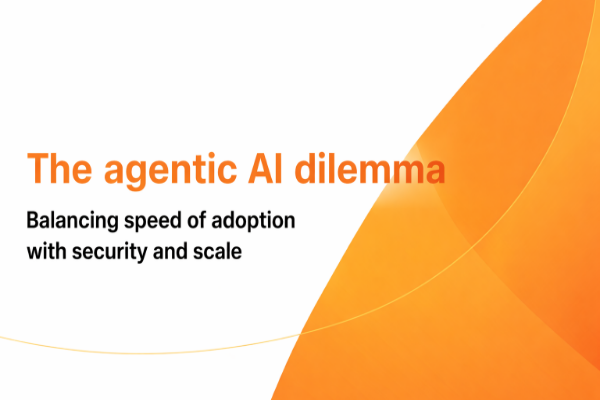 The agentic AI dilemma

Balancing speed of adoption with security and scale